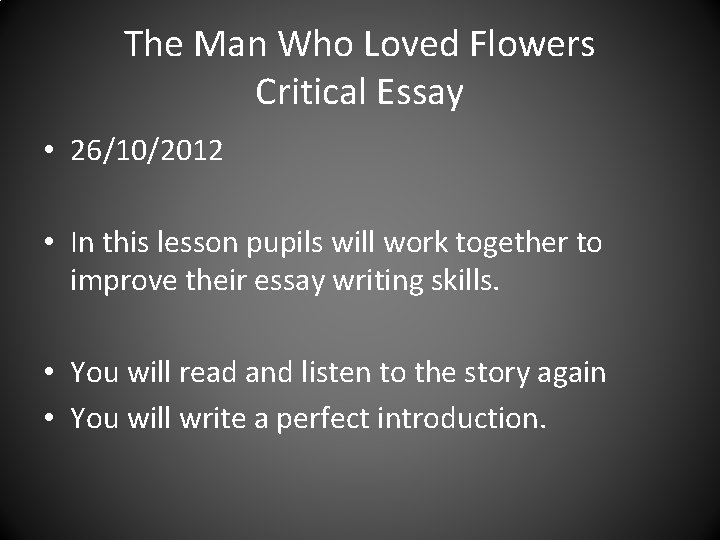 The Man Who Loved Flowers
Critical Essay

• 26/10/2012

• In this lesson pupils will work together to improve their essay writing skills.

• You will read and listen to the story again
• You will write a perfect introduction.